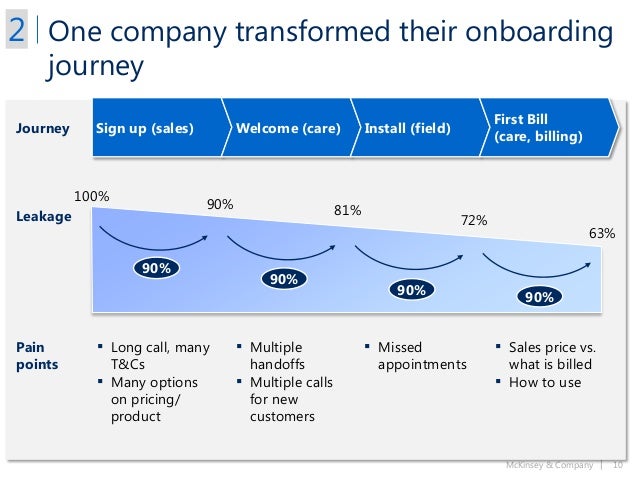 2 | One company transformed their onboarding journey

Journey

Sign up (sales)

Welcome (care)

Install (field)

First Bill (care, billing)

Leakage

100%

90%

81%

72%

63%

90%

90%

90%

90%

Pain points

▪ Long call, many T&Cs
▪ Many options on pricing/ product

▪ Multiple handoffs
▪ Multiple calls for new customers

▪ Missed appointments

▪ Sales price vs. what is billed
▪ How to use

McKinsey & Company | 10